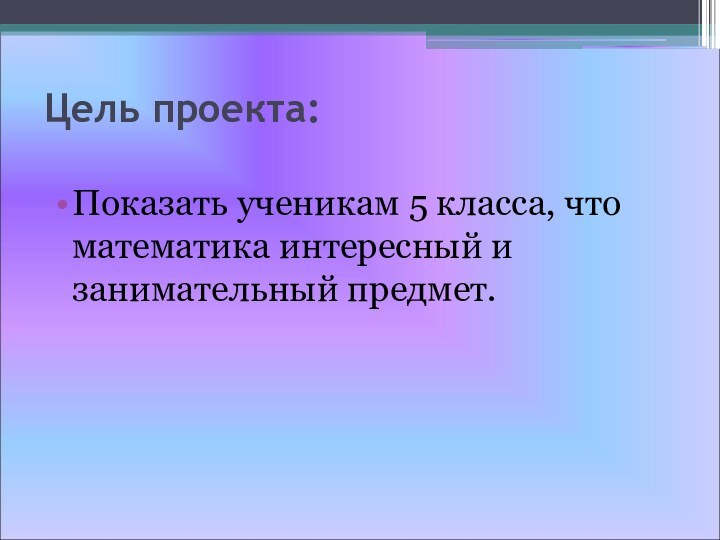 Цель проекта:

• Показать ученикам 5 класса, что математика интересный и занимательный предмет.